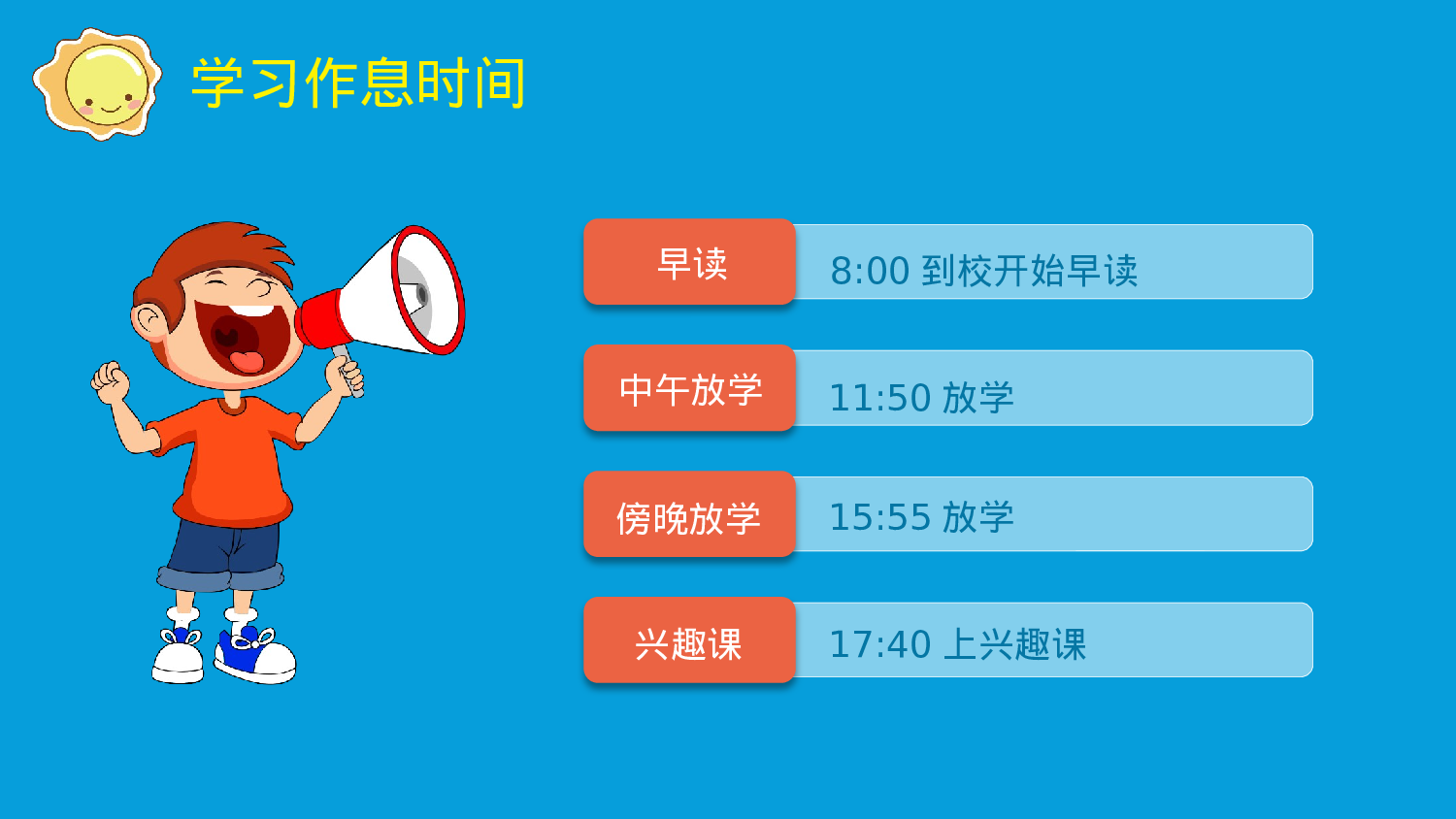 学习作息时间

早读

8:00 到校开始早读

中午放学

11:50 放学

傍晚放学

15:55 放学

兴趣课

17:40 上兴趣课